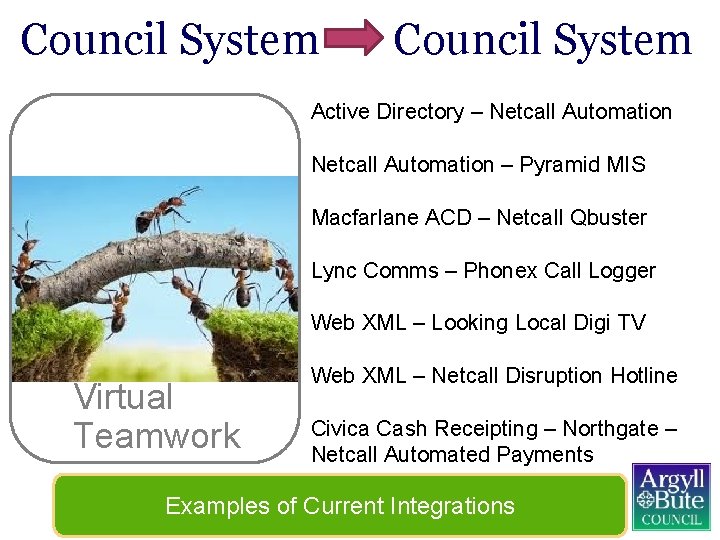 Council System Council System

Virtual Teamwork

Active Directory – Netcall Automation

Netcall Automation – Pyramid MIS

Macfarlane ACD – Netcall Qbuster

Lync Comms – Phonex Call Logger

Web XML – Looking Local Digi TV

Web XML – Netcall Disruption Hotline

Civica Cash Receipting – Northgate – Netcall Automated Payments

Examples of Current Integrations

Argyll Bute COUNCIL